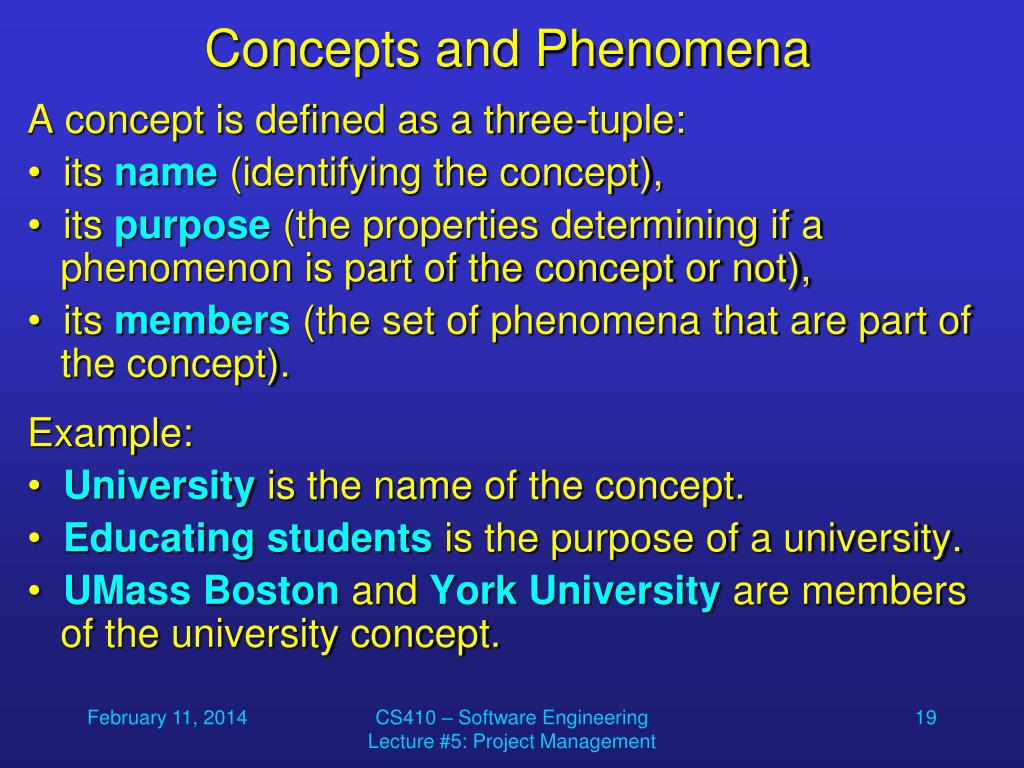 Concepts and Phenomena

A concept is defined as a three-tuple:

• its name (identifying the concept),
• its purpose (the properties determining if a phenomenon is part of the concept or not),
• its members (the set of phenomena that are part of the concept).

Example:

• University is the name of the concept.
• Educating students is the purpose of a university.
• UMass Boston and York University are members of the university concept.

February 11, 2014

CS410 – Software Engineering
Lecture #5: Project Management

19